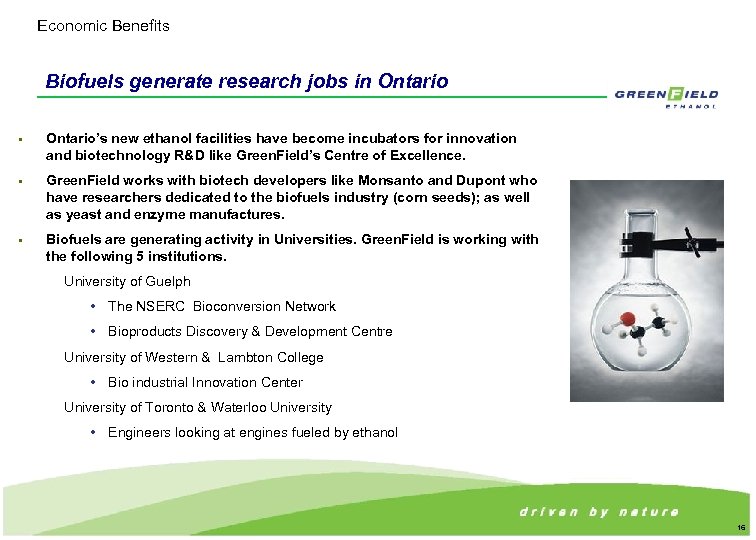 Economic Benefits

Biofuels generate research jobs in Ontario

GREENFIELD ETHANOL

▪ Ontario's new ethanol facilities have become incubators for innovation and biotechnology R&D like GreenField's Centre of Excellence.

▪ GreenField works with biotech developers like Monsanto and Dupont who have researchers dedicated to the biofuels industry (corn seeds); as well as yeast and enzyme manufactures.

▪ Biofuels are generating activity in Universities. GreenField is working with the following 5 institutions.

University of Guelph

• The NSERC Bioconversion Network

• Bioproducts Discovery & Development Centre

University of Western & Lambton College

• Bio industrial Innovation Center

University of Toronto & Waterloo University

• Engineers looking at engines fueled by ethanol

driven by nature

16